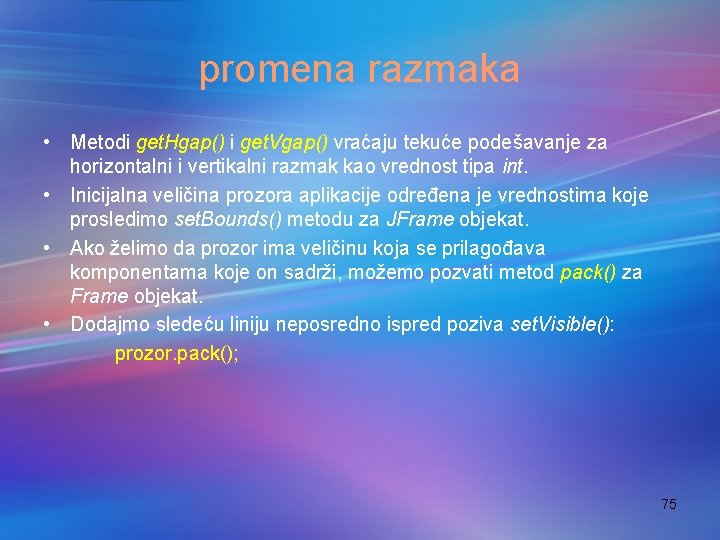 promena razmaka

• Metodi getHgap() i getVgap() vraćaju tekuće podešavanje za horizontalni i vertikalni razmak kao vrednost tipa int.
• Inicijalna veličina prozora aplikacije određena je vrednostima koje prosledimo setBounds() metodu za JFrame objekat.
• Ako želimo da prozor ima veličinu koja se prilagođava komponentama koje on sadrži, možemo pozvati metod pack() za Frame objekat.
• Dodajmo sledeću liniju neposredno ispred poziva setVisible():

prozor.pack();

75